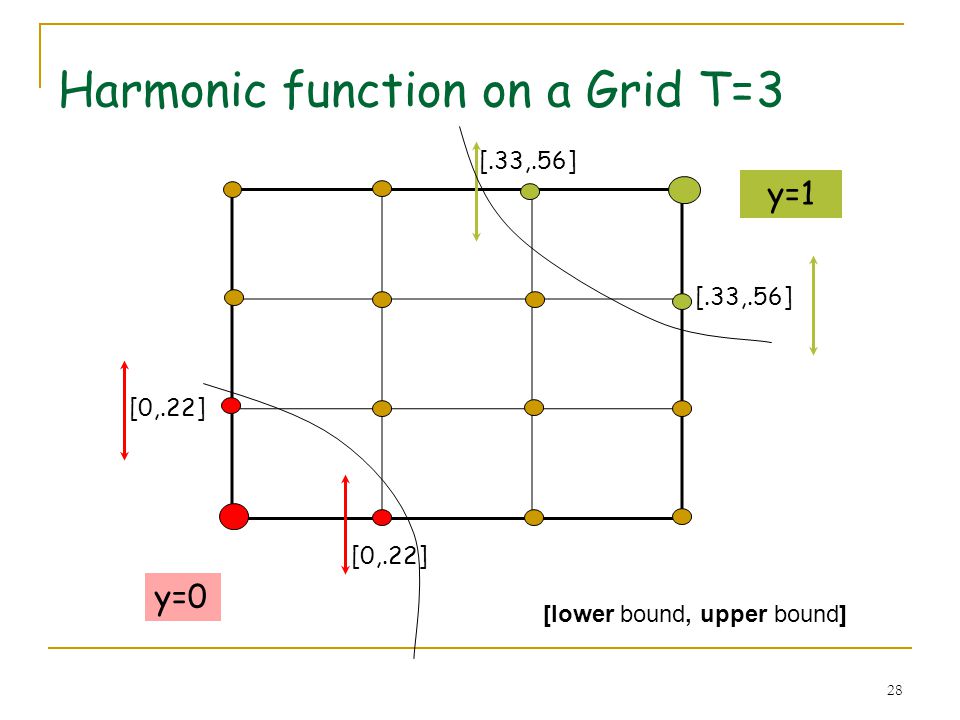 Harmonic function on a Grid T=3

[.33,.56]

y=1

[.33,.56]

[0,.22]

[0,.22]

y=0

[lower bound, upper bound]

28